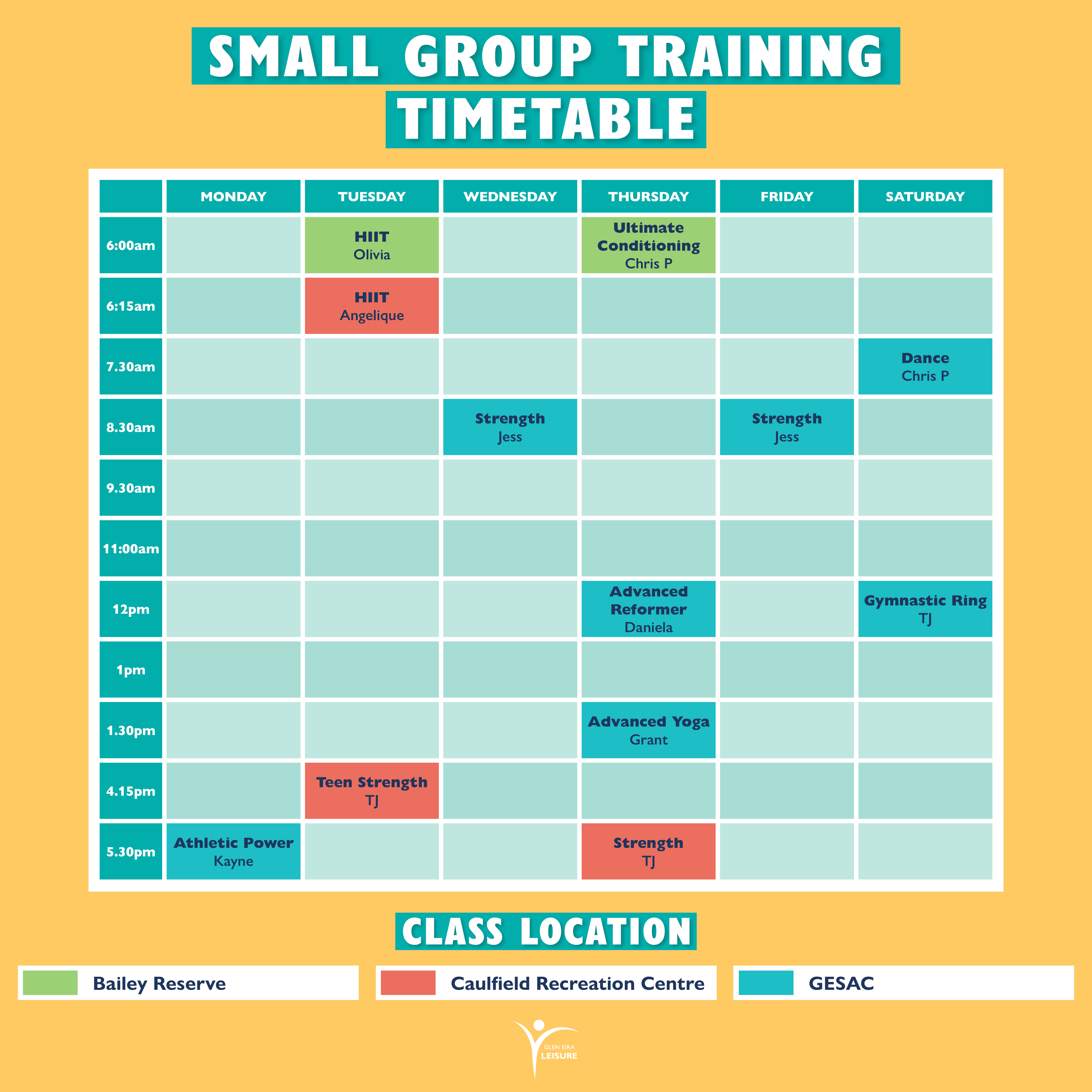 SMALL GROUP TRAINING TIMETABLE

| | MONDAY | TUESDAY | WEDNESDAY | THURSDAY | FRIDAY | SATURDAY |
|---|---|---|---|---|---|---|
| 6:00am | | HIIT Olivia | | Ultimate Conditioning Chris P | | |
| 6:15am | | HIIT Angelique | | | | |
| 7.30am | | | | | | Dance Chris P |
| 8.30am | | | Strength Jess | | Strength Jess | |
| 9.30am | | | | | | |
| 11:00am | | | | | | |
| 12pm | | | | Advanced Reformer Daniela | | Gymnastic Ring TJ |
| 1pm | | | | | | |
| 1.30pm | | | | Advanced Yoga Grant | | |
| 4.15pm | | Teen Strength TJ | | | | |
| 5.30pm | Athletic Power Kayne | | | Strength TJ | | |

CLASS LOCATION

Bailey Reserve

Caulfield Recreation Centre

GESAC

GLEN EIRA LEISURE